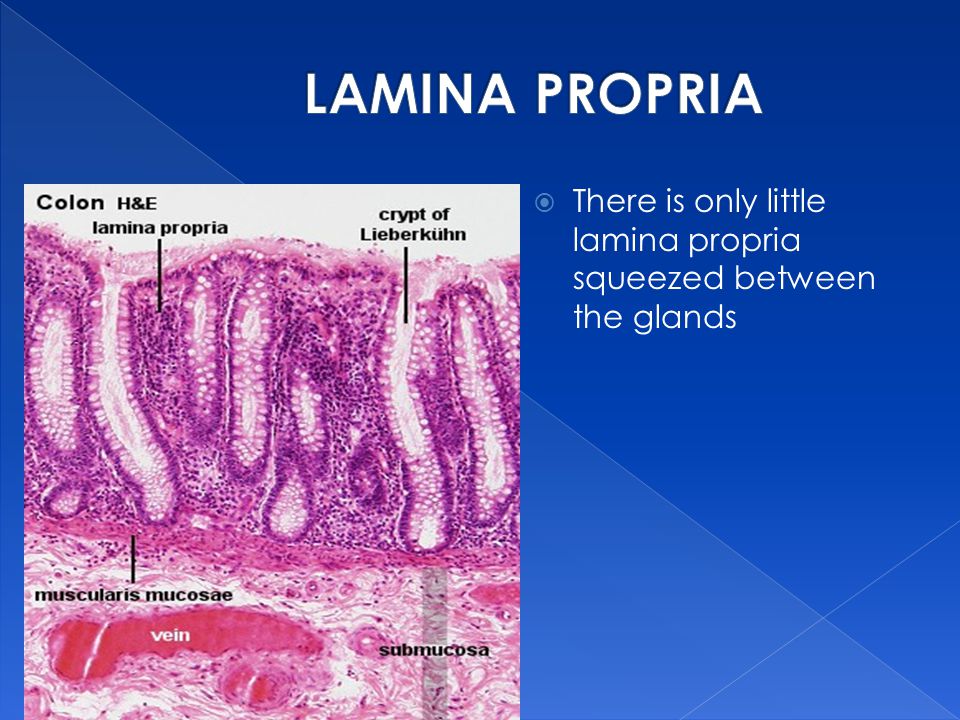 LAMINA PROPRIA

Colon H&E
lamina propria
crypt of Lieberkühn
muscularis mucosae
vein
submucosa

There is only little lamina propria squeezed between the glands